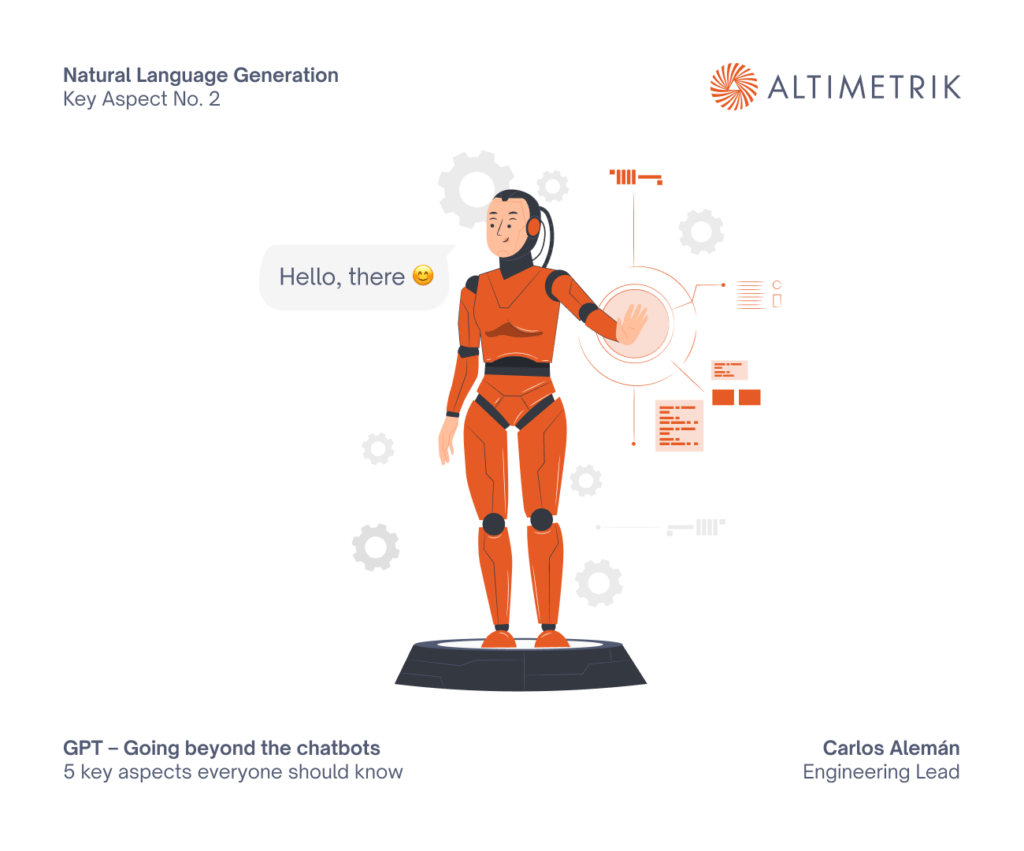 Natural Language Generation
Key Aspect No. 2

ALTIMETRIK

Hello, there 😊

GPT – Going beyond the chatbots
5 key aspects everyone should know

Carlos Alemán
Engineering Lead